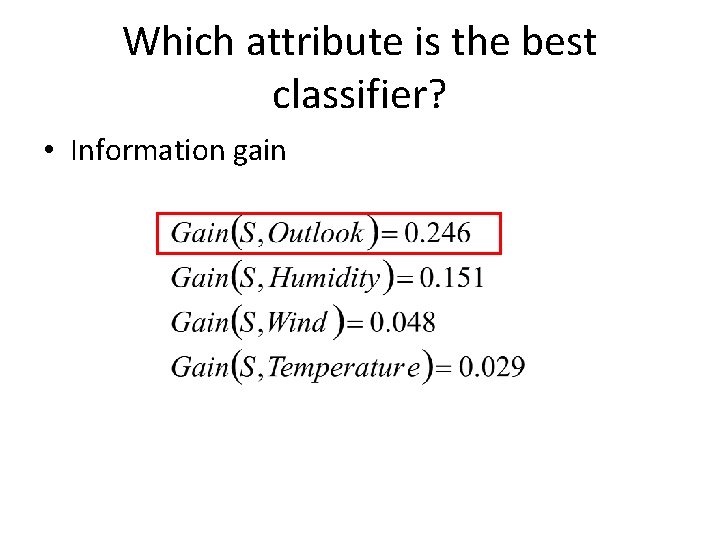 Which attribute is the best classifier?

• Information gain

$Gain(S, Outlook) = 0.246$
$Gain(S, Humidity) = 0.151$
$Gain(S, Wind) = 0.048$
$Gain(S, Temperature) = 0.029$